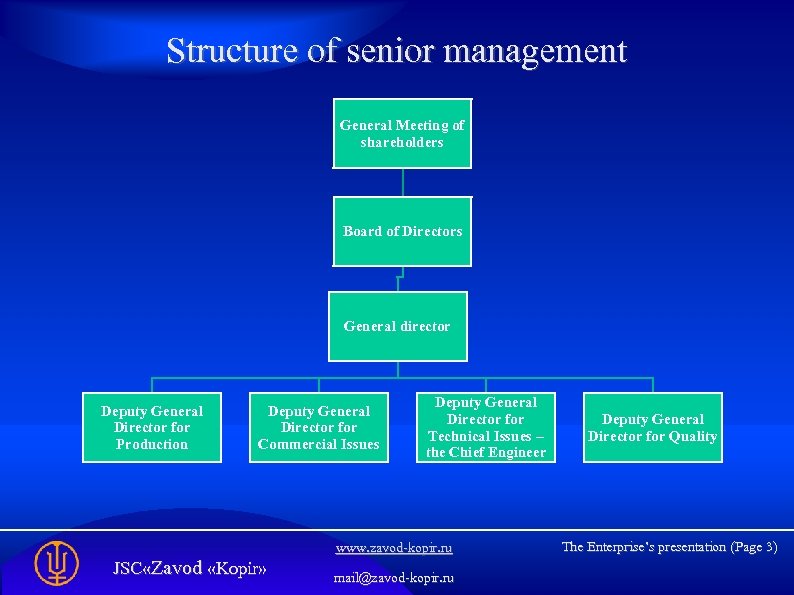 Structure of senior management

General Meeting of shareholders

Board of Directors

General director

Deputy General Director for Production

Deputy General Director for Commercial Issues

Deputy General Director for Technical Issues – the Chief Engineer

Deputy General Director for Quality

JSC«Zavod «Kopir»

www.zavod-kopir.ru

mail@zavod-kopir.ru

The Enterprise's presentation (Page 3)